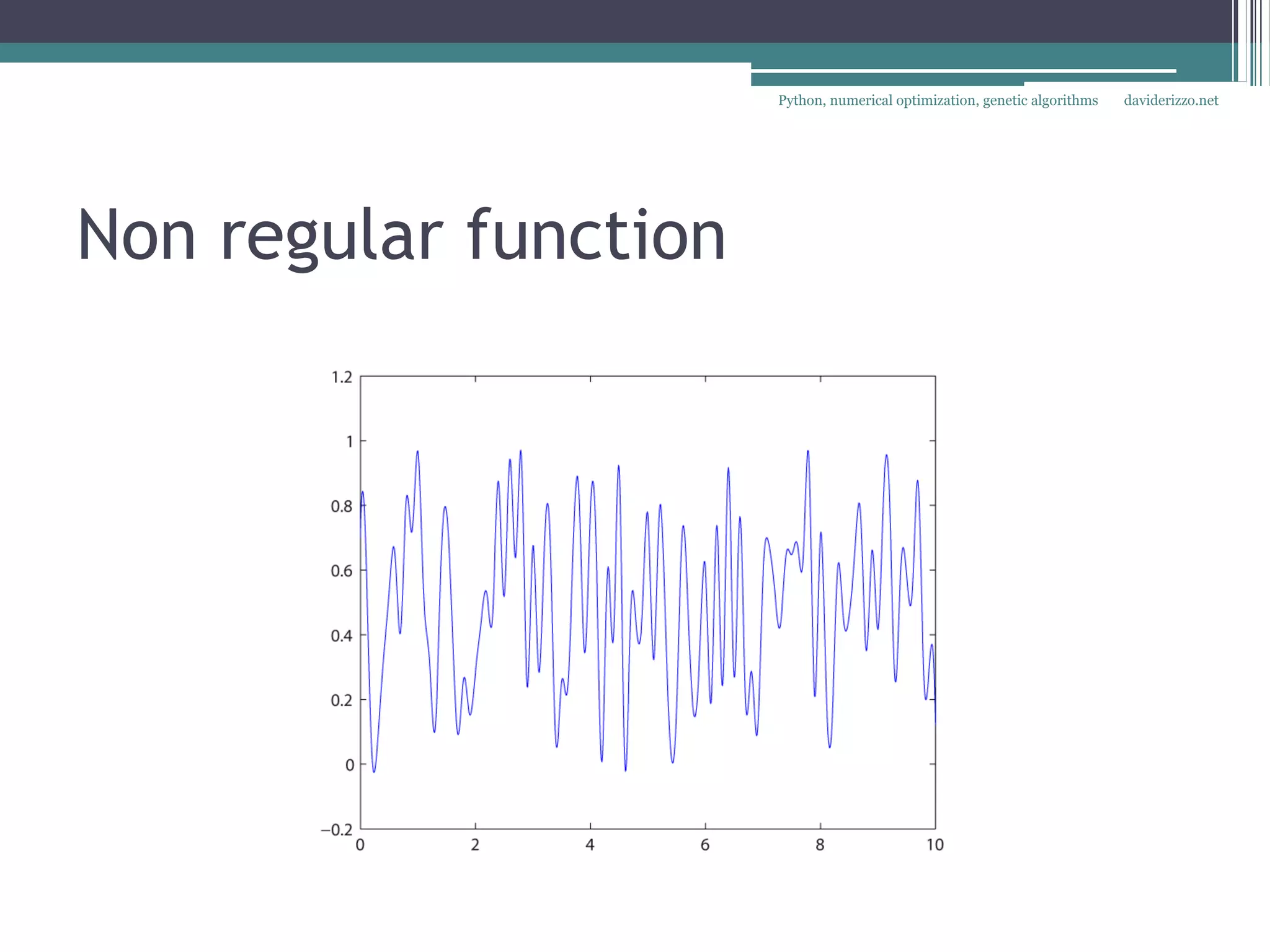 Python, numerical optimization, genetic algorithms daviderizzo.net

Non regular function

1.2
1
0.8
0.6
0.4
0.2
0
−0.2
0
2
4
6
8
10